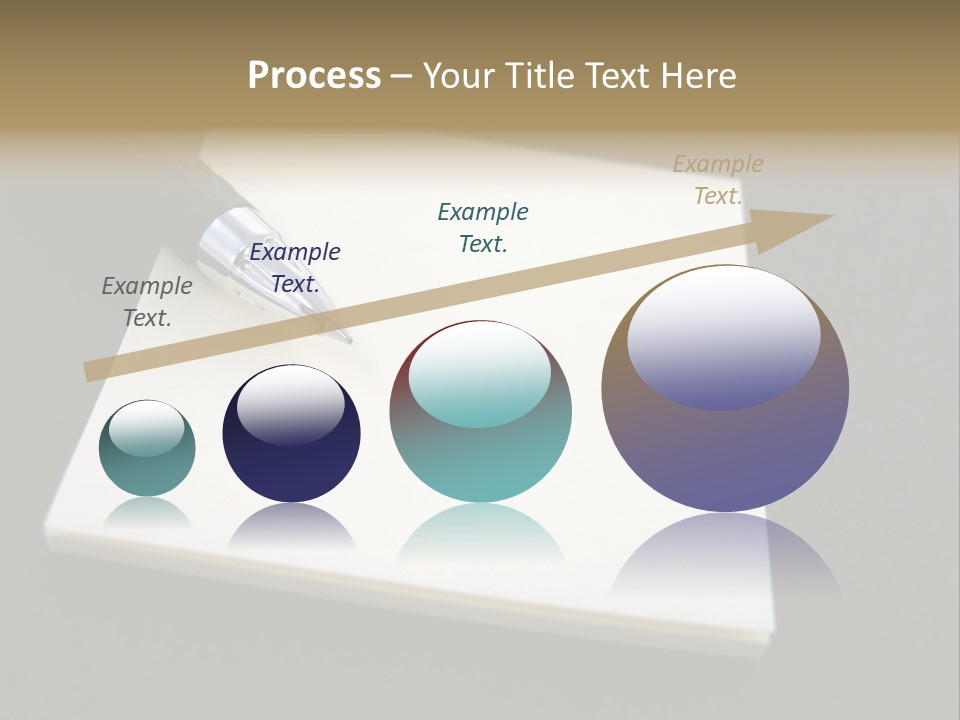 Process – Your Title Text Here

Example Text.

Example Text.

Example Text.

Example Text.